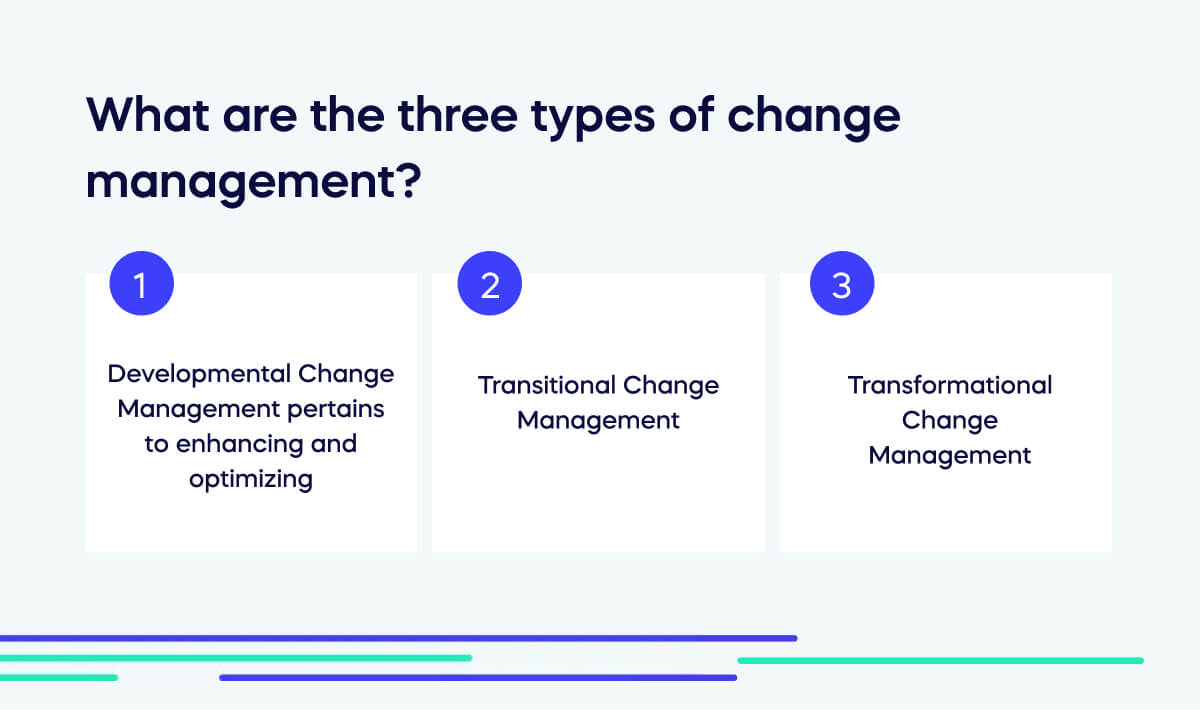 What are the three types of change management?

1

Developmental Change Management pertains to enhancing and optimizing

2

Transitional Change Management

3

Transformational Change Management